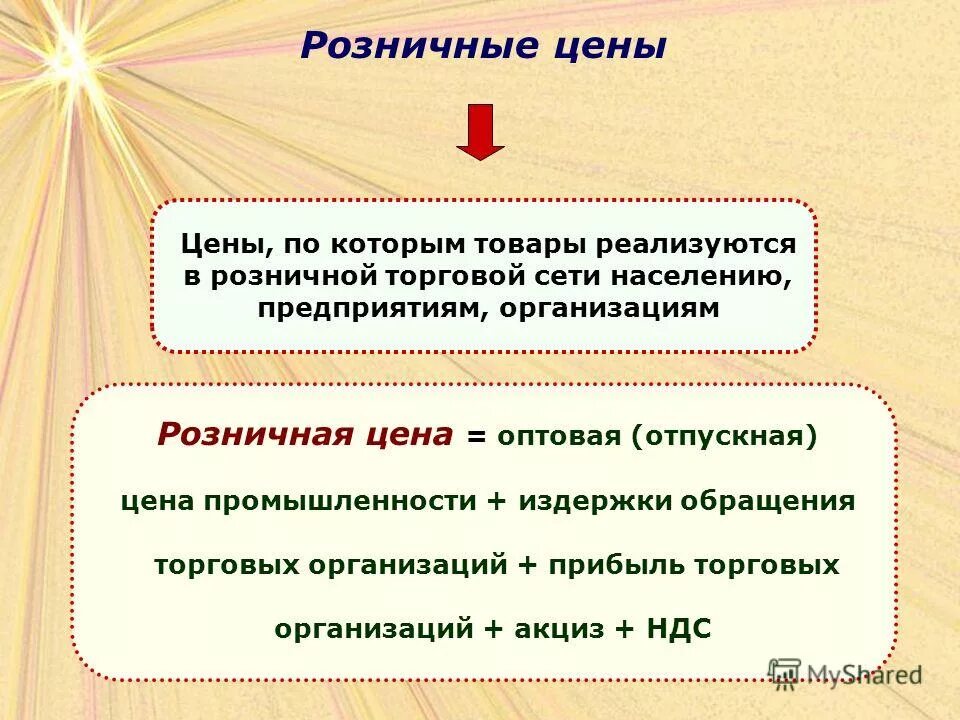 Розничные цены

Цены, по которым товары реализуются в розничной торговой сети населению, предприятиям, организациям

Розничная цена = оптовая (отпускная) цена промышленности + издержки обращения торговых организаций + прибыль торговых организаций + акциз + НДС

MyShared